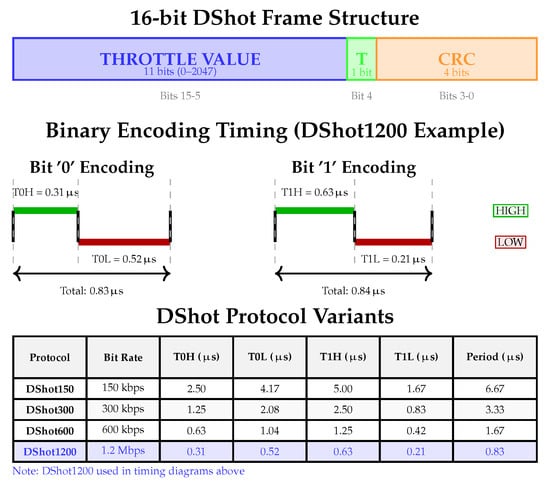 16-bit DShot Frame Structure

THROTTLE VALUE
11 bits (0–2047)

T
1 bit

CRC
4 bits

Bits 15-5

Bit 4

Bits 3-0

Binary Encoding Timing (DShot1200 Example)

Bit '0' Encoding

T0H = 0.31 μs

T0L = 0.52 μs

Total: 0.83 μs

Bit '1' Encoding

T1H = 0.63 μs

T1L = 0.21 μs

Total: 0.84 μs

HIGH

LOW

DShot Protocol Variants

| Protocol | Bit Rate | T0H (μs) | T0L (μs) | T1H (μs) | T1L (μs) | Period (μs) |
|---|---|---|---|---|---|---|
| DShot150 | 150 kbps | 2.50 | 4.17 | 5.00 | 1.67 | 6.67 |
| DShot300 | 300 kbps | 1.25 | 2.08 | 2.50 | 0.83 | 3.33 |
| DShot600 | 600 kbps | 0.63 | 1.04 | 1.25 | 0.42 | 1.67 |
| DShot1200 | 1.2 Mbps | 0.31 | 0.52 | 0.63 | 0.21 | 0.83 |

Note: DShot1200 used in timing diagrams above